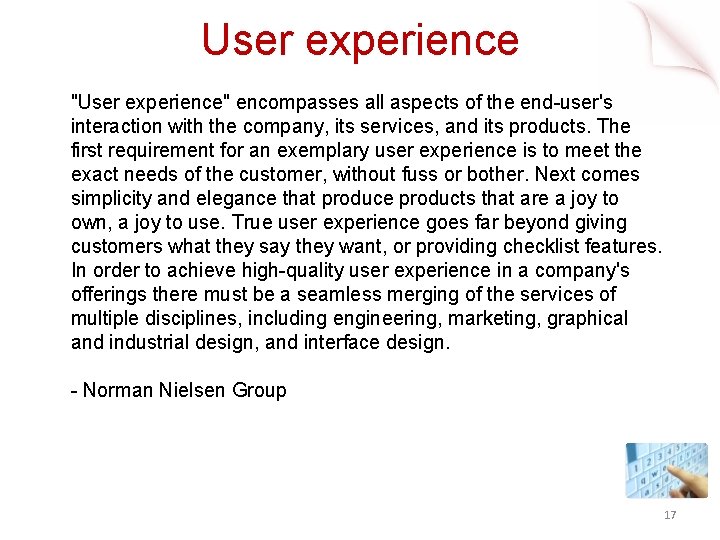 User experience

"User experience" encompasses all aspects of the end-user's interaction with the company, its services, and its products. The first requirement for an exemplary user experience is to meet the exact needs of the customer, without fuss or bother. Next comes simplicity and elegance that produce products that are a joy to own, a joy to use. True user experience goes far beyond giving customers what they say they want, or providing checklist features. In order to achieve high-quality user experience in a company's offerings there must be a seamless merging of the services of multiple disciplines, including engineering, marketing, graphical and industrial design, and interface design.

- Norman Nielsen Group

17